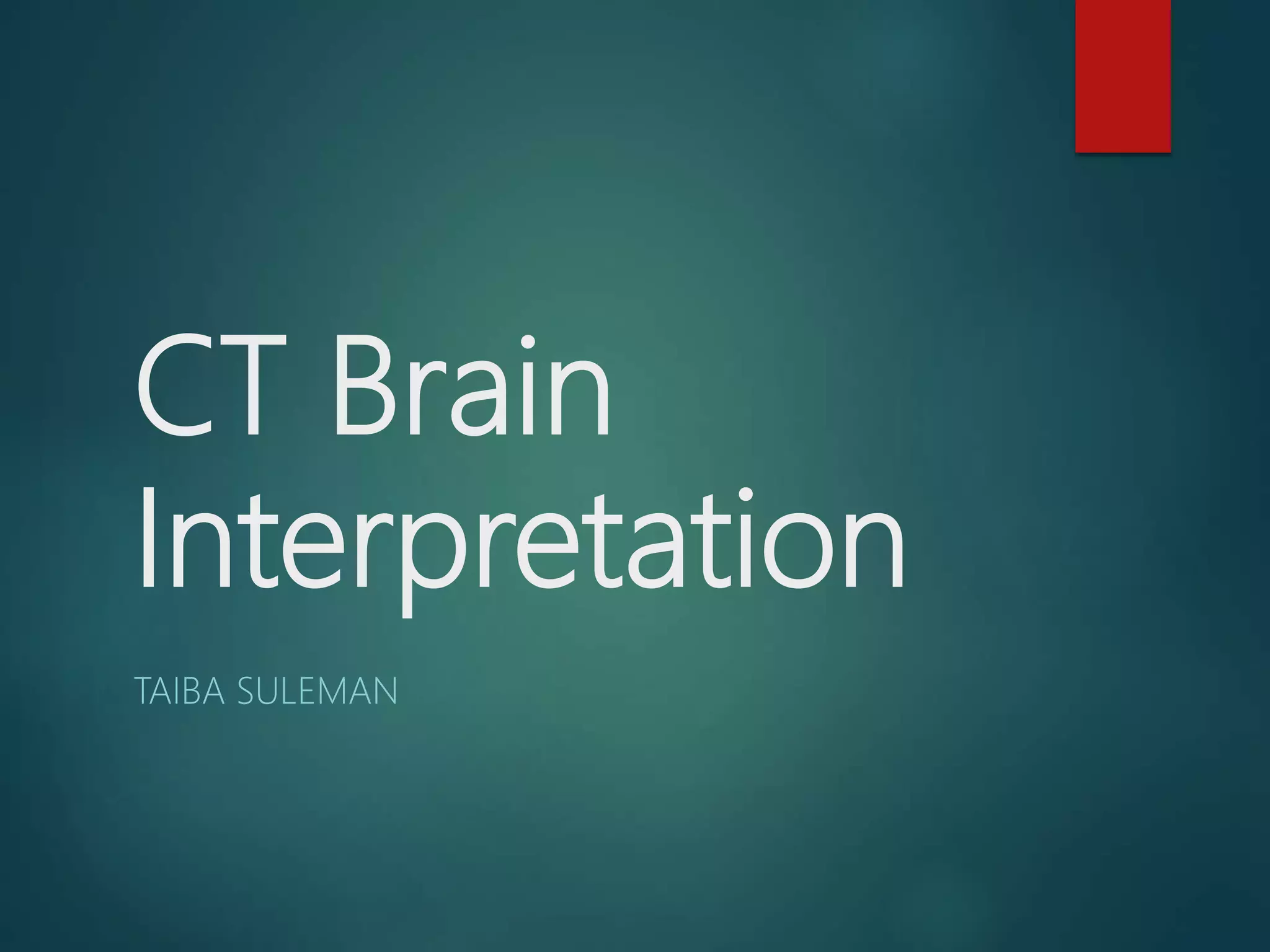 CT Brain Interpretation

TAIBA SULEMAN